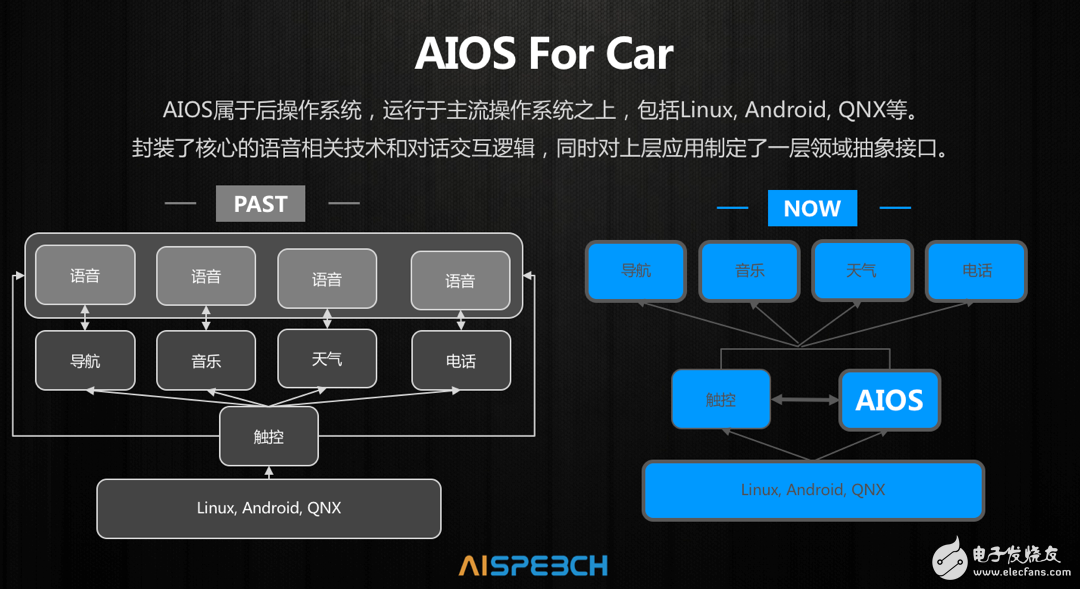 AIOS For Car

AIOS属于后操作系统，运行于主流操作系统之上，包括Linux, Android, QNX等。
封装了核心的语音相关技术和对话交互逻辑，同时对上层应用制定了一层领域抽象接口。

PAST

语音

语音

语音

语音

导航

音乐

天气

电话

触控

Linux, Android, QNX

NOW

导航

音乐

天气

电话

触控

AIOS

Linux, Android, QNX

AISPEECH

电子发烧友
www.elecfans.com